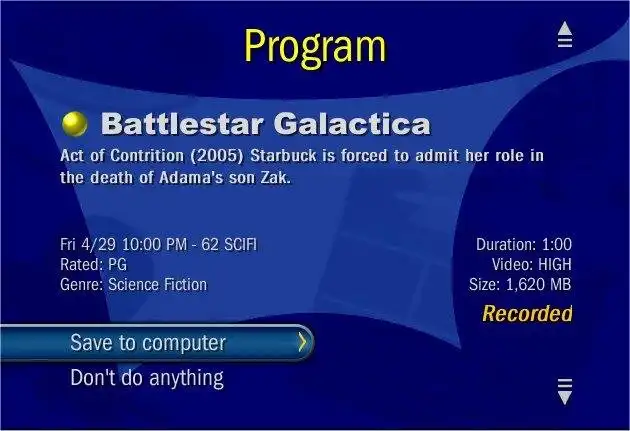 Program

Battlestar Galactica

Act of Contrition (2005) Starbuck is forced to admit her role in the death of Adama's son Zak.

Fri 4/29 10:00 PM - 62 SCIFI
Rated: PG
Genre: Science Fiction

Duration: 1:00
Video: HIGH
Size: 1,620 MB

Recorded

Save to computer

Don't do anything